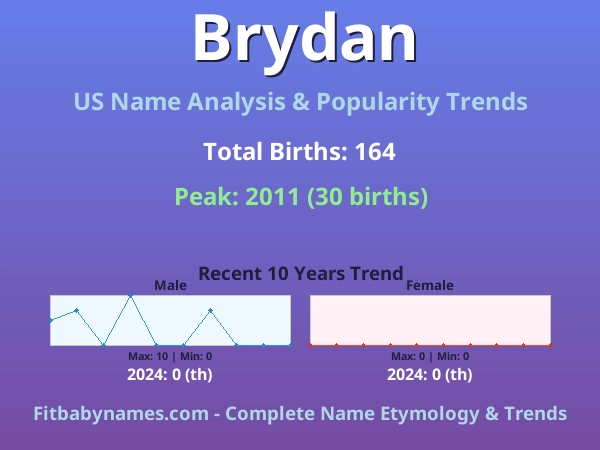 Brydan

US Name Analysis & Popularity Trends

Total Births: 164

Peak: 2011 (30 births)

Recent 10 Years Trend

Male

Max: 10 | Min: 0

2024: 0 (th)

Female

Max: 0 | Min: 0

2024: 0 (th)

Fitbabynames.com - Complete Name Etymology & Trends